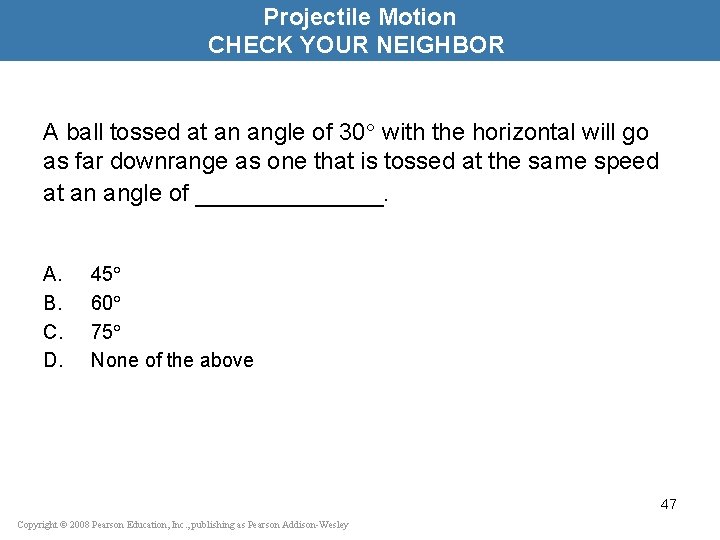 Projectile Motion
CHECK YOUR NEIGHBOR

A ball tossed at an angle of 30° with the horizontal will go as far downrange as one that is tossed at the same speed at an angle of ______________.

A. 45°
B. 60°
C. 75°
D. None of the above

47

Copyright © 2008 Pearson Education, Inc., publishing as Pearson Addison-Wesley